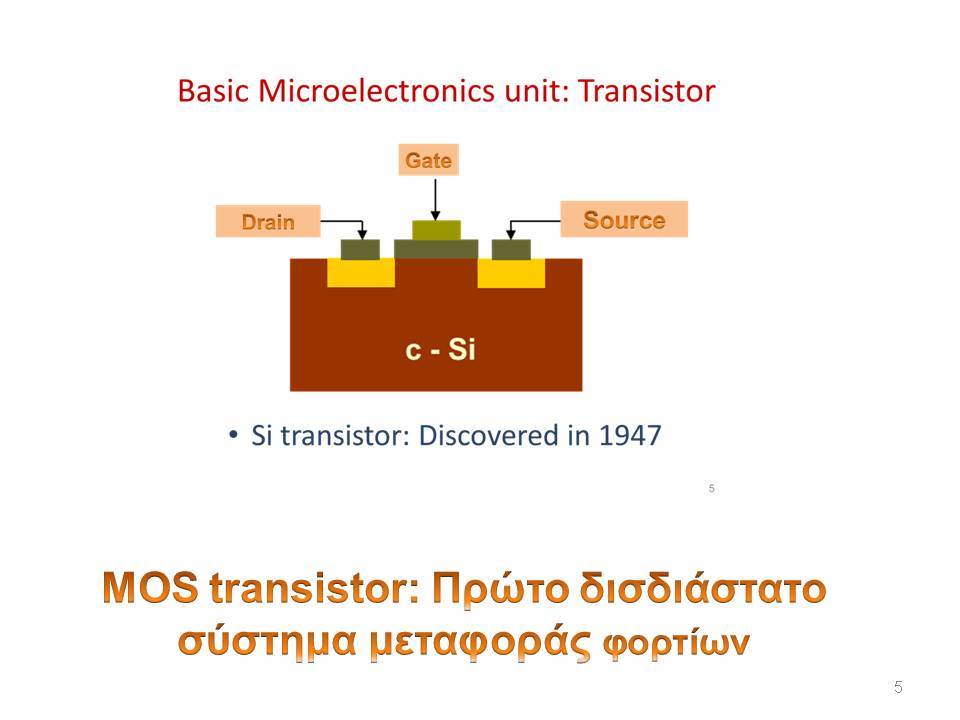 Basic Microelectronics unit: Transistor

Gate

Drain

Source

c - Si

• Si transistor: Discovered in 1947

5

MOS transistor: Πρώτο δισδιάστατο σύστημα μεταφοράς φορτίων

5